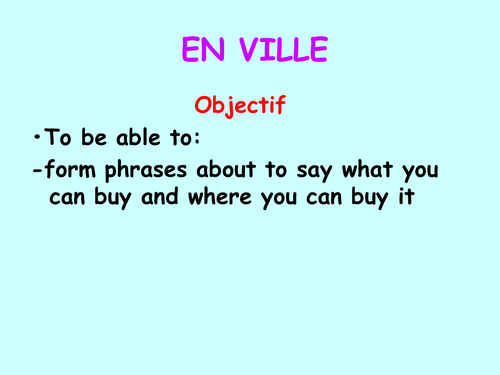 EN VILLE

Objectif

•To be able to:

-form phrases about to say what you can buy and where you can buy it